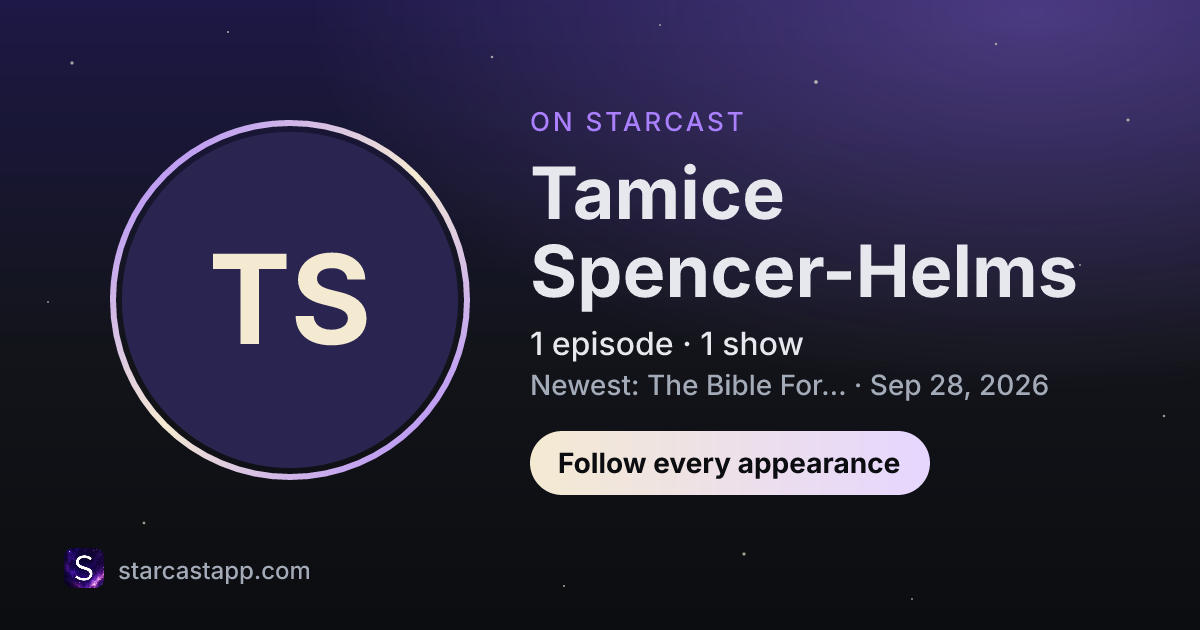 TS

ON STARCAST

Tamice Spencer-Helms

1 episode · 1 show

Newest: The Bible For... · Sep 28, 2026

Follow every appearance

S

starcastapp.com